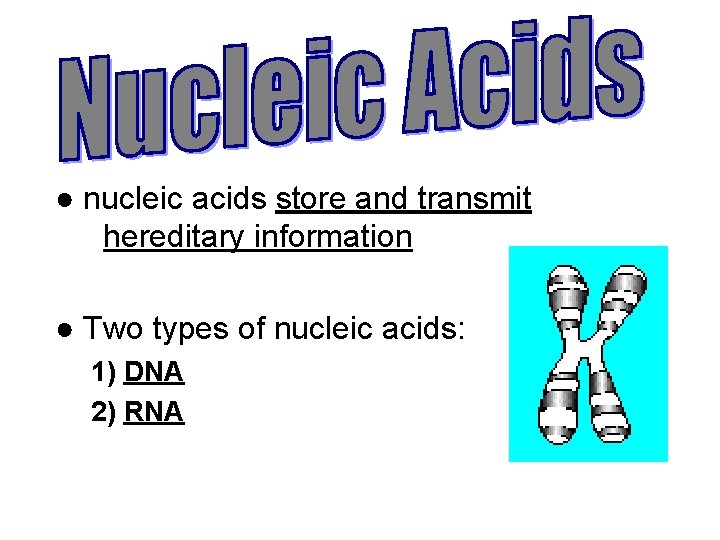 Nucleic Acids

● nucleic acids store and transmit hereditary information

● Two types of nucleic acids:

1) DNA

2) RNA